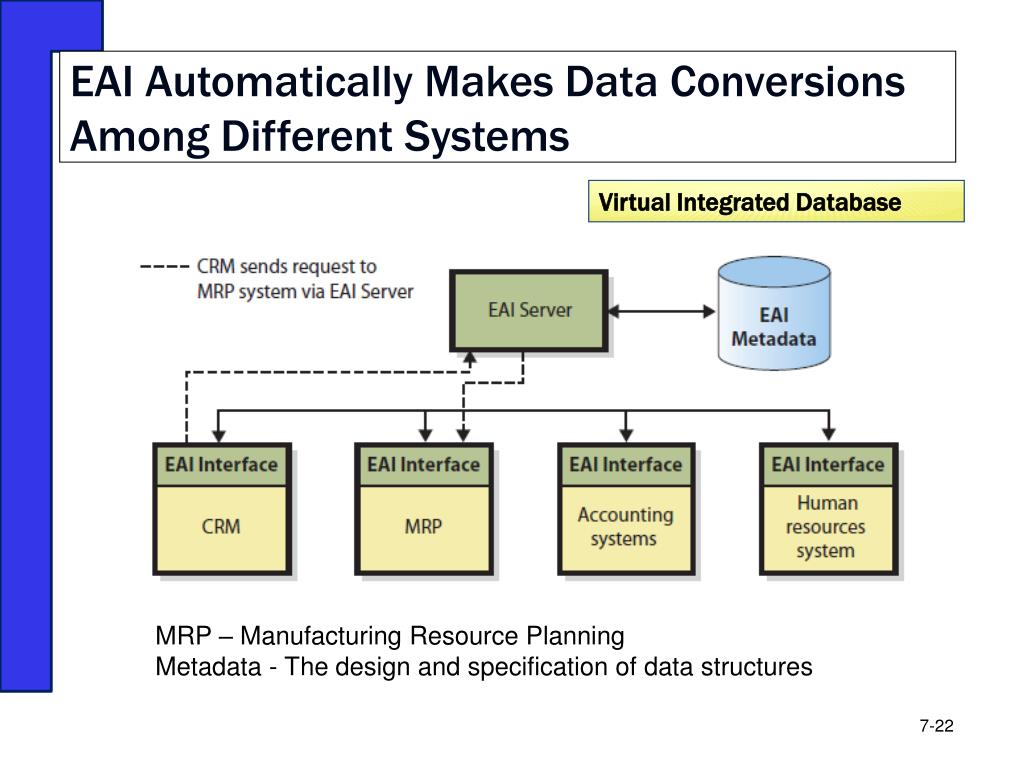 EAI Automatically Makes Data Conversions Among Different Systems

Virtual Integrated Database

CRM sends request to MRP system via EAI Server

EAI Server

EAI Metadata

EAI Interface
CRM

EAI Interface
MRP

EAI Interface
Accounting systems

EAI Interface
Human resources system

MRP – Manufacturing Resource Planning
Metadata - The design and specification of data structures

7-22